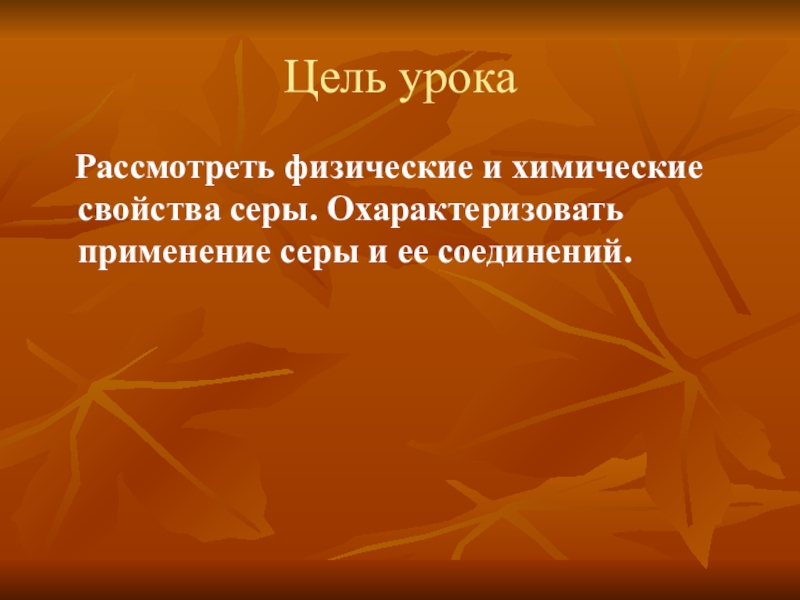 Цель урока

Рассмотреть физические и химические свойства серы. Охарактеризовать применение серы и ее соединений.